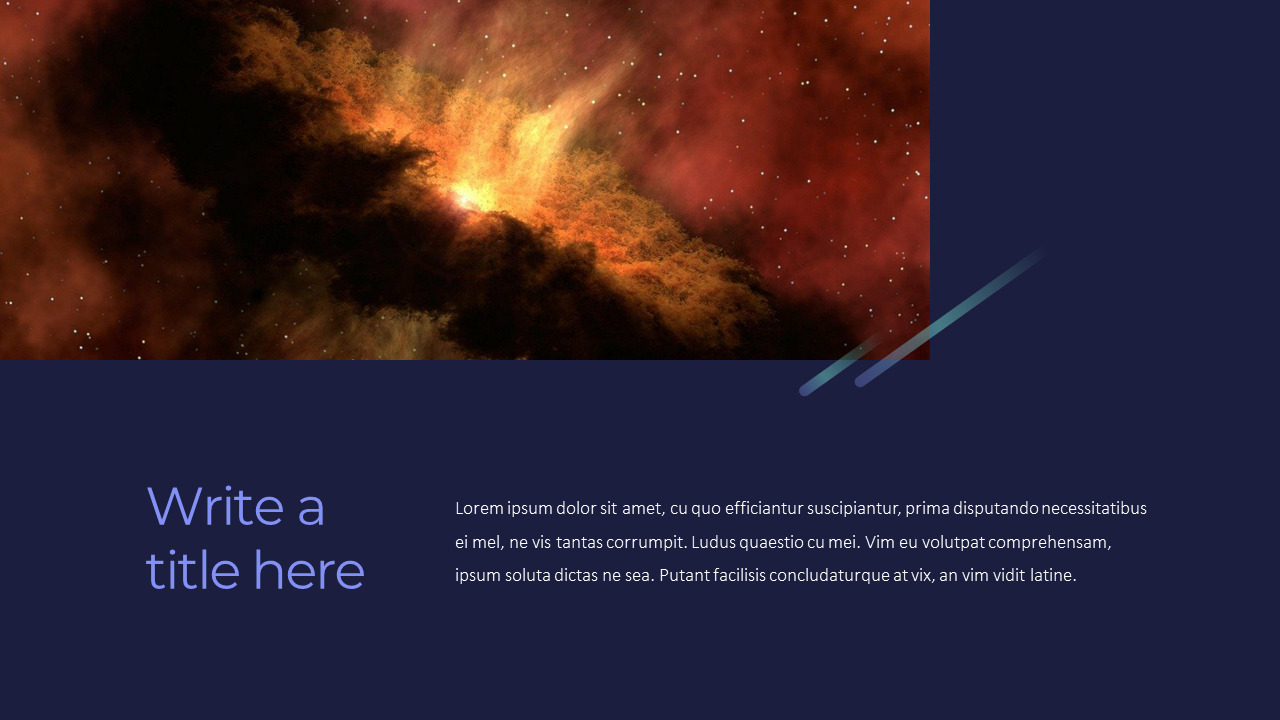 Write a title here

Lorem ipsum dolor sit amet, cu quo efficiantur suscipiantur, prima disputando necessitatibus ei mel, ne vis tantas corrumpit. Ludus quaestio cu mei. Vim eu volutpat comprehensam, ipsum soluta dictas ne sea. Putant facilisis concludaturque at vix, an vim vidit latine.